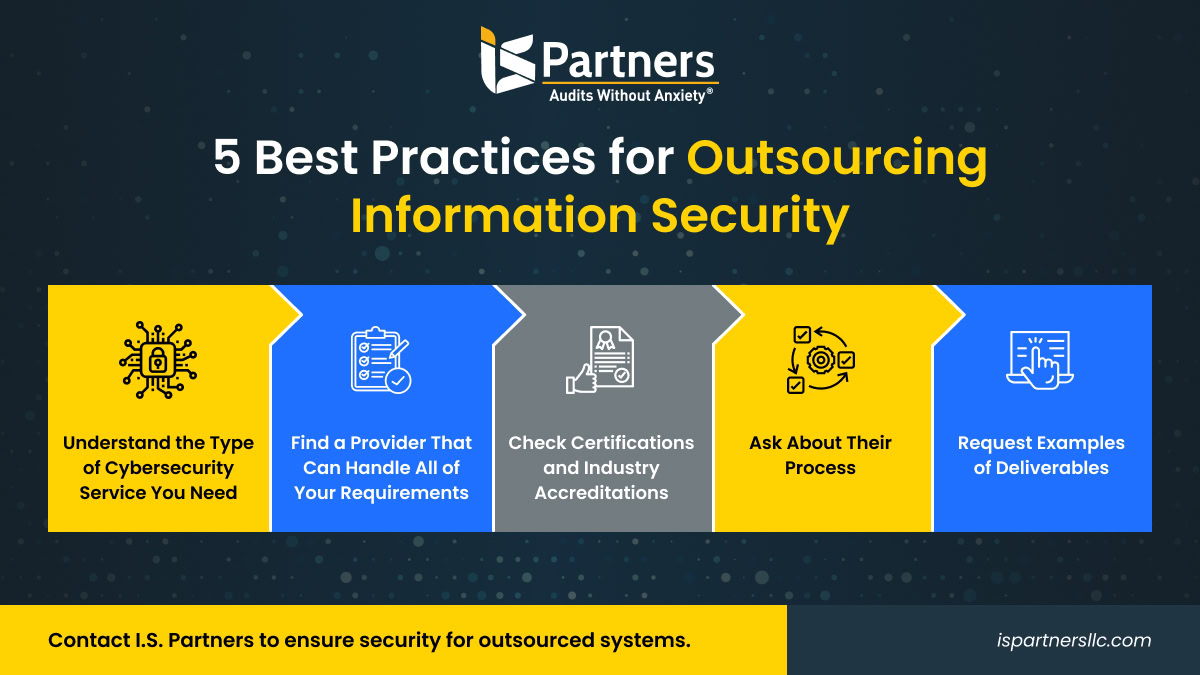 IS Partners
Audits Without Anxiety®

5 Best Practices for Outsourcing Information Security

Understand the Type of Cybersecurity Service You Need

Find a Provider That Can Handle All of Your Requirements

Check Certifications and Industry Accreditations

Ask About Their Process

Request Examples of Deliverables

Contact I.S. Partners to ensure security for outsourced systems.

ispartnersllc.com